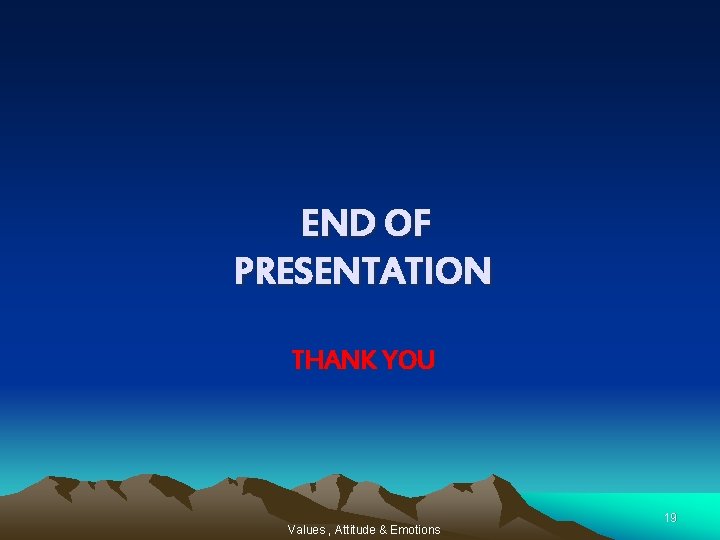 END OF PRESENTATION

THANK YOU

Values , Attitude & Emotions

19